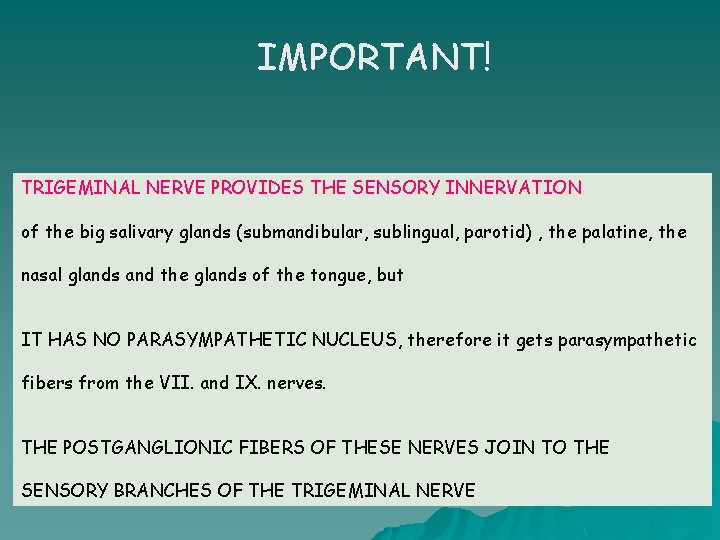 IMPORTANT!

TRIGEMINAL NERVE PROVIDES THE SENSORY INNERVATION

of the big salivary glands (submandibular, sublingual, parotid) , the palatine, the nasal glands and the glands of the tongue, but

IT HAS NO PARASYMPATHETIC NUCLEUS, therefore it gets parasympathetic fibers from the VII. and IX. nerves.

THE POSTGANGLIONIC FIBERS OF THESE NERVES JOIN TO THE SENSORY BRANCHES OF THE TRIGEMINAL NERVE